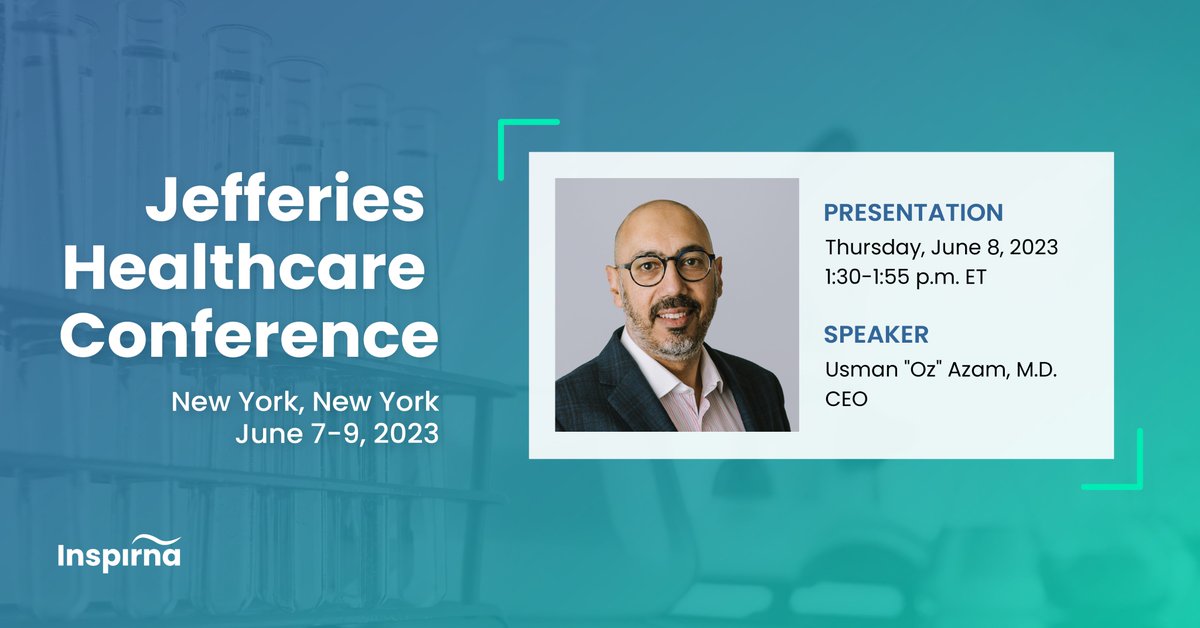 Jefferies Healthcare Conference

New York, New York
June 7-9, 2023

PRESENTATION
Thursday, June 8, 2023
1:30-1:55 p.m. ET

SPEAKER
Usman "Oz" Azam, M.D.
CEO

Inspirna